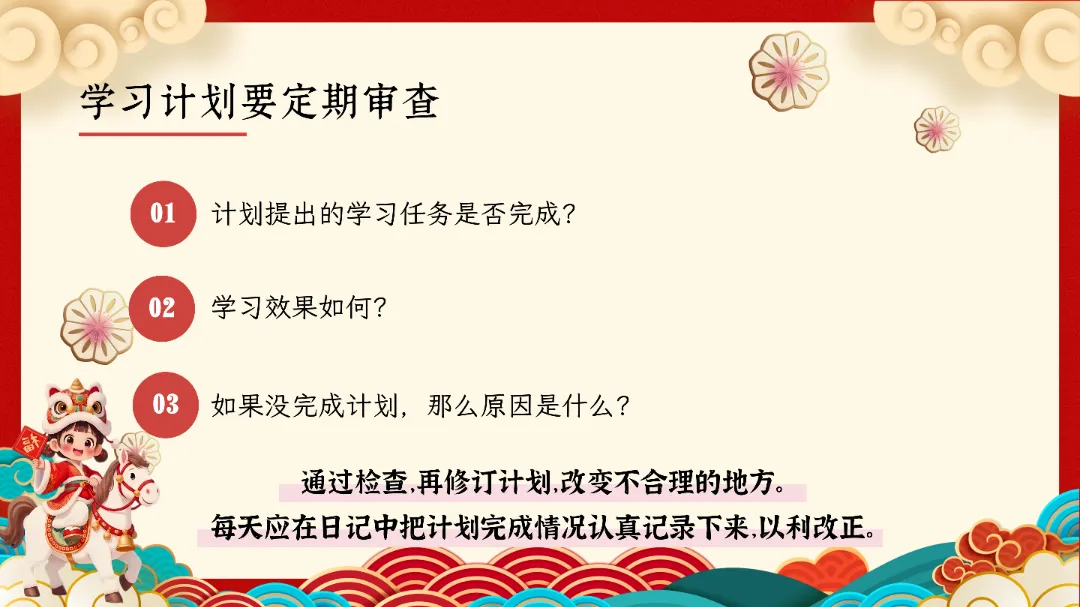 学习计划要定期审查

01 计划提出的学习任务是否完成?

02 学习效果如何?

03 如果没完成计划，那么原因是什么?

通过检查,再修订计划,改变不合理的地方。
每天应在日记中把计划完成情况认真记录下来,以利改正。